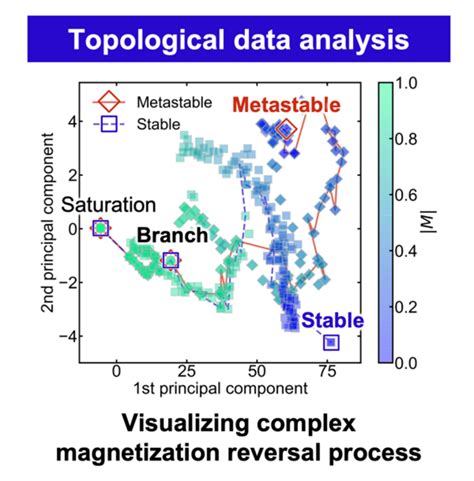 Topological data analysis

Metastable
Stable
Metastable
Saturation
Branch
Stable

2nd principal component
4
2
0
−2
−4

0
25
50
75
1st principal component

1.0
0.8
0.6
0.4
0.2
0.0
$|M|$

Visualizing complex magnetization reversal process